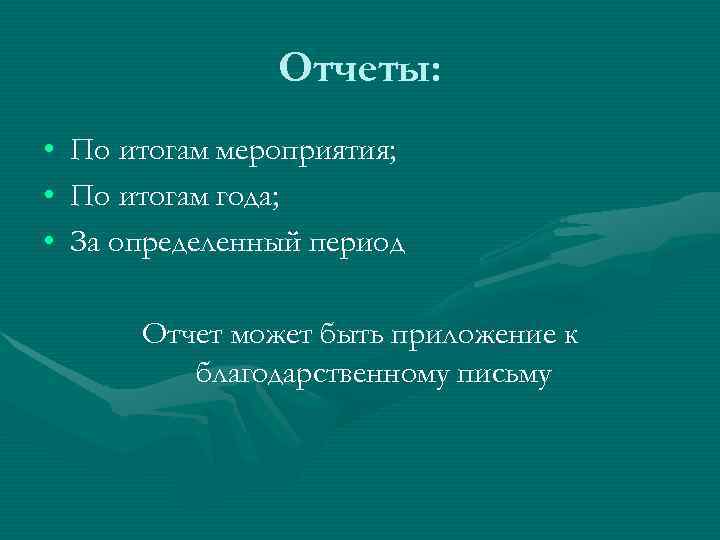 Отчеты:

• По итогам мероприятия;
• По итогам года;
• За определенный период

Отчет может быть приложение к благодарственному письму